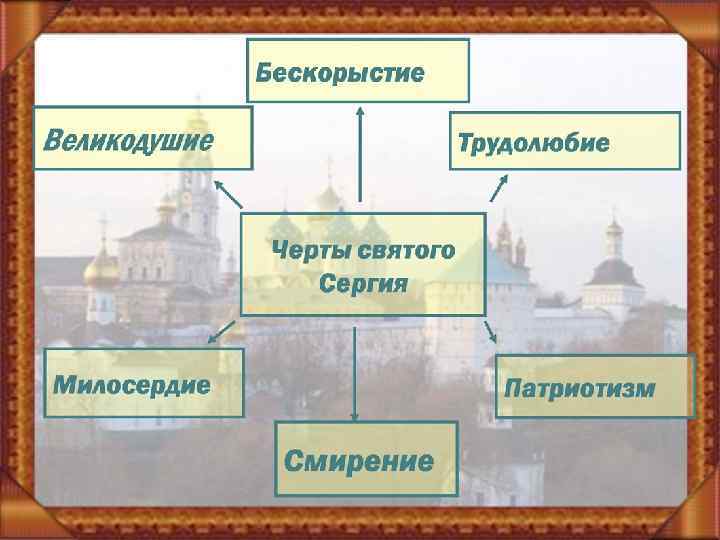 Бескорыстие

Великодушие

Трудолюбие

Черты святого Сергия

Милосердие

Патриотизм

Смирение